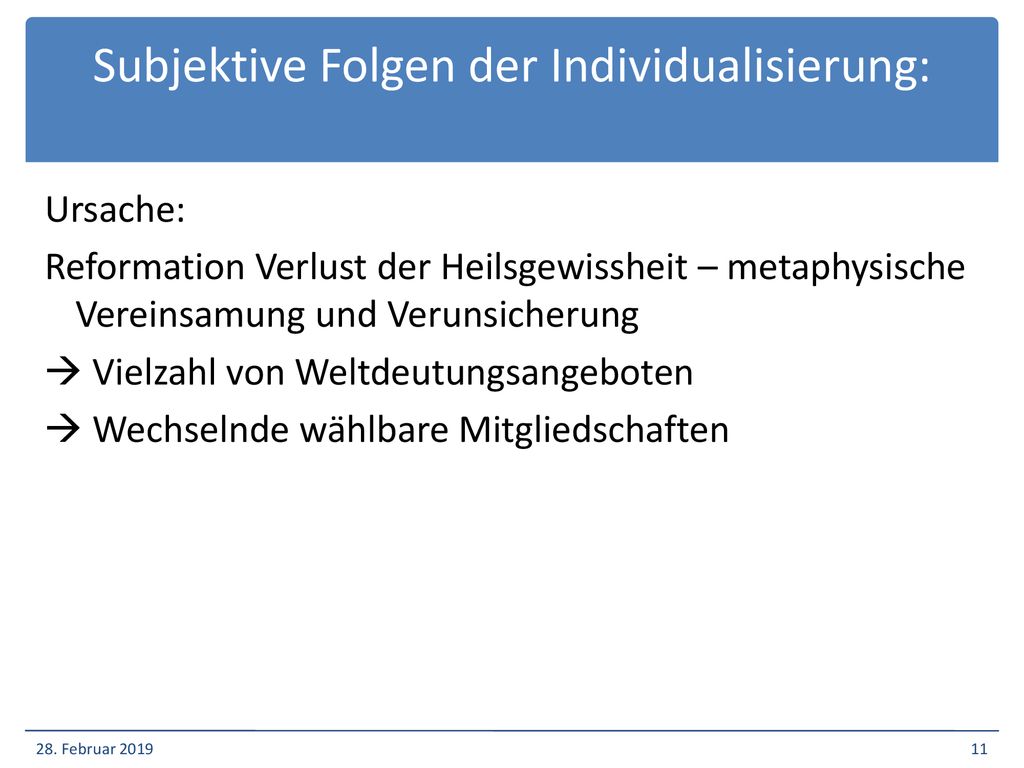 Subjektive Folgen der Individualisierung:

Ursache:

Reformation Verlust der Heilsgewissheit – metaphysische Vereinsamung und Verunsicherung

→ Vielzahl von Weltdeutungsangeboten

→ Wechselnde wählbare Mitgliedschaften

28. Februar 2019

11